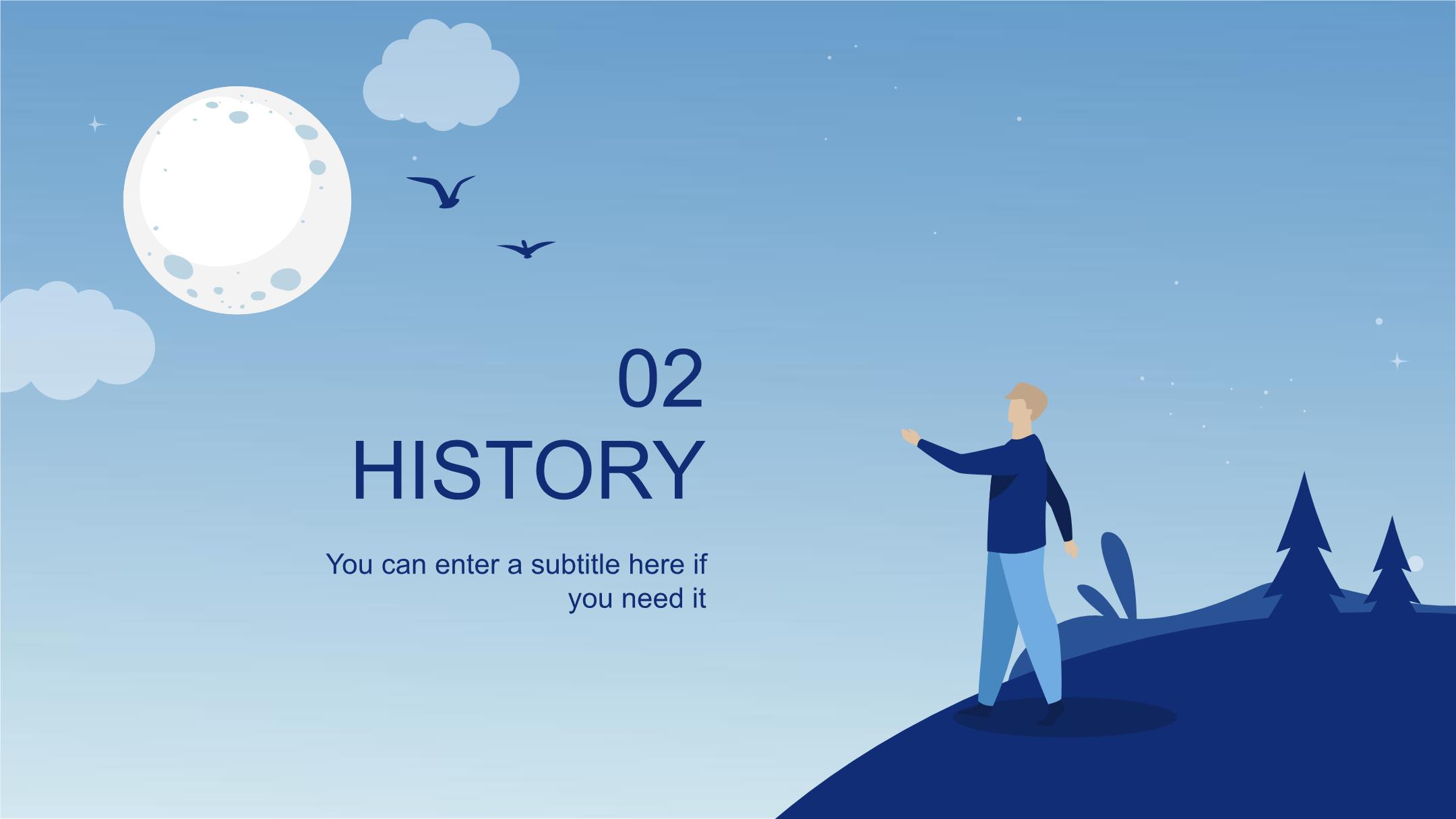 02
HISTORY

You can enter a subtitle here if you need it